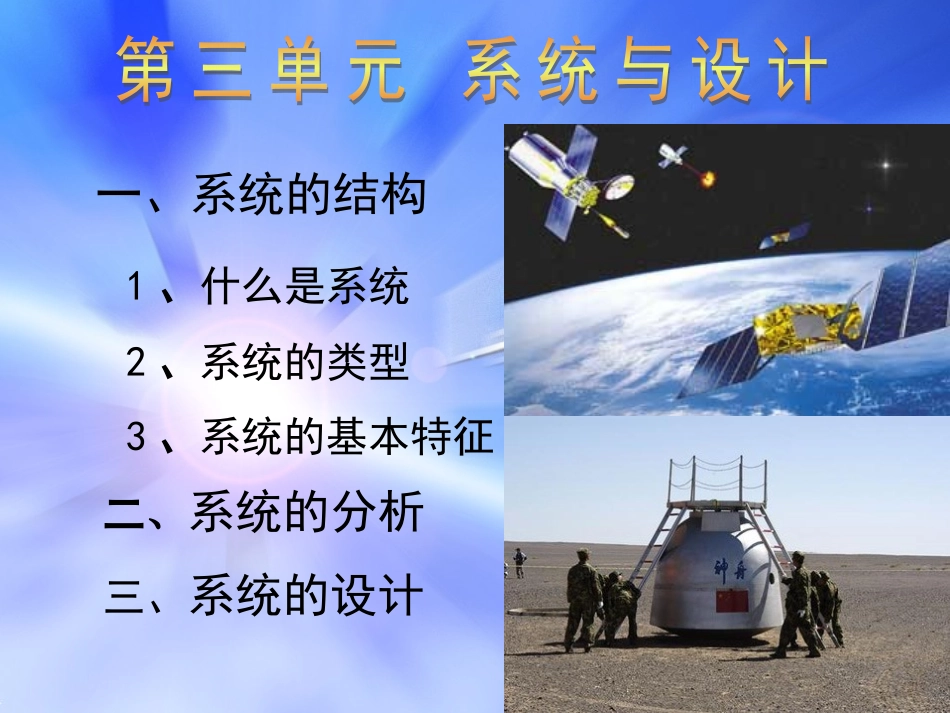 第三单元 系统与设计

一、系统的结构

1、什么是系统

2、系统的类型

3、系统的基本特征

二、系统的分析

三、系统的设计

神舟